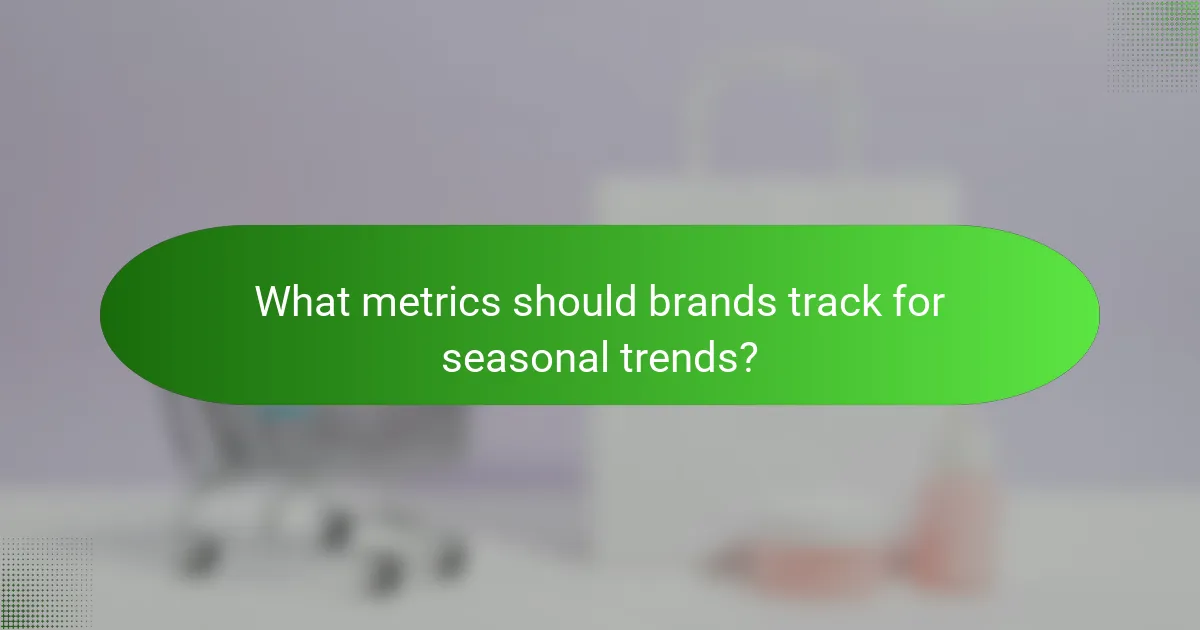 What metrics should brands track for seasonal trends?